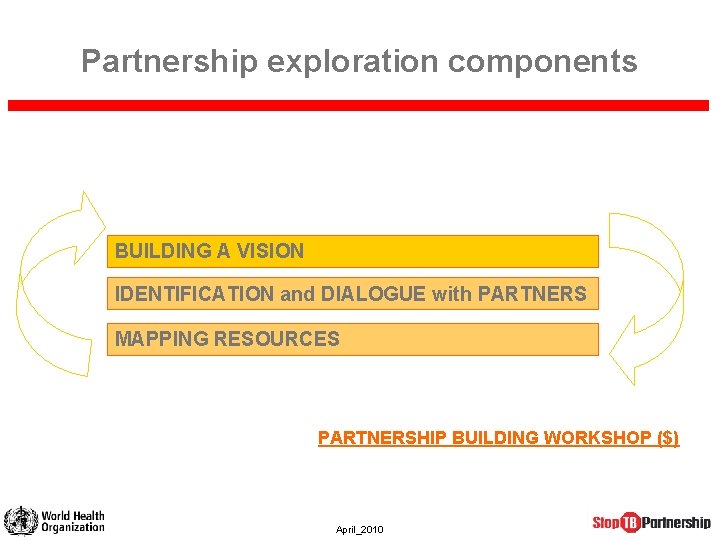 Partnership exploration components

BUILDING A VISION

IDENTIFICATION and DIALOGUE with PARTNERS

MAPPING RESOURCES

PARTNERSHIP BUILDING WORKSHOP ($)

World Health Organization

April_2010

Stop TB Partnership